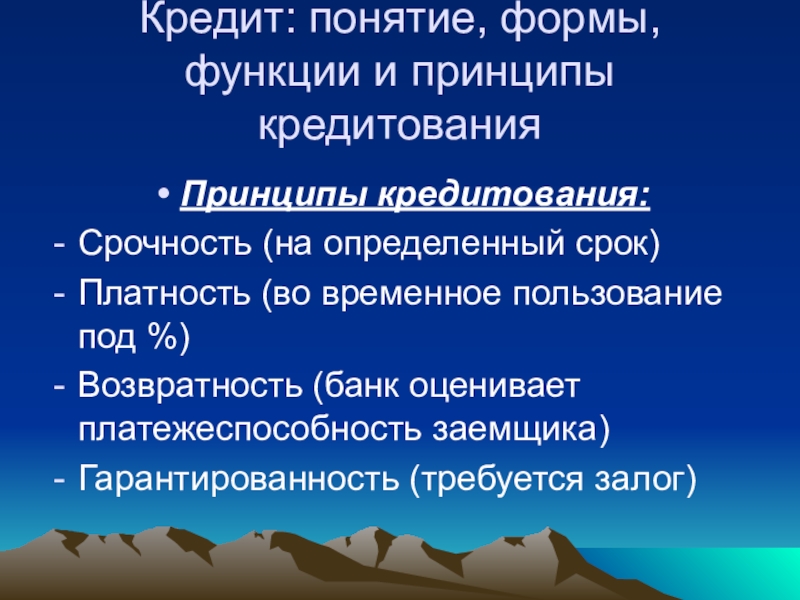 Кредит: понятие, формы, функции и принципы кредитования

• Принципы кредитования:
- Срочность (на определенный срок)
- Платность (во временное пользование под %)
- Возвратность (банк оценивает платежеспособность заемщика)
- Гарантированность (требуется залог)